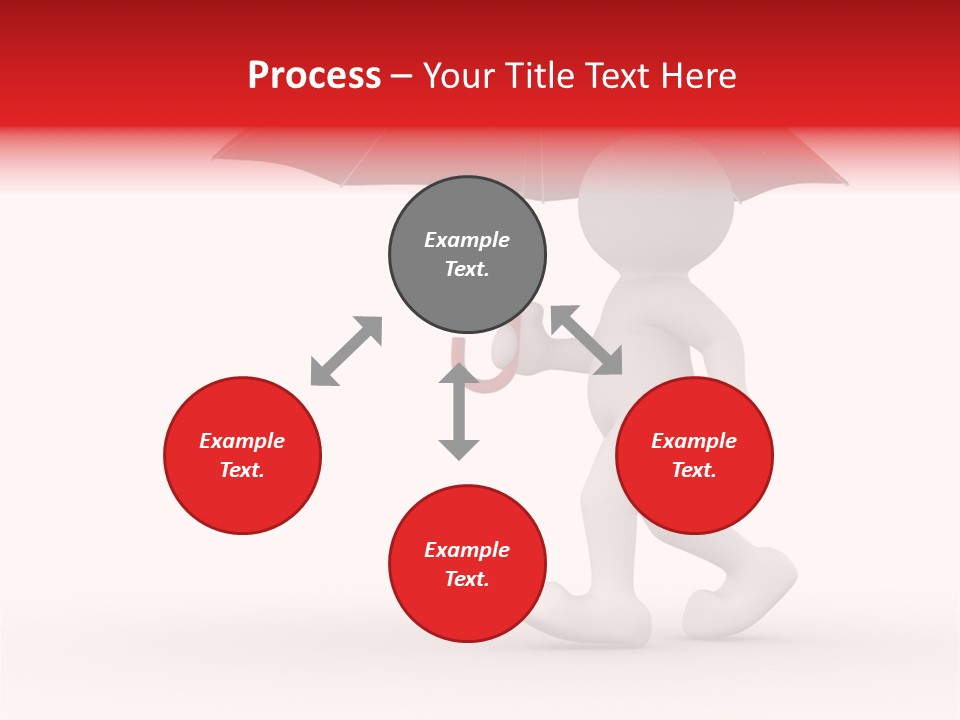 Process – Your Title Text Here

Example Text.

Example Text.

Example Text.

Example Text.